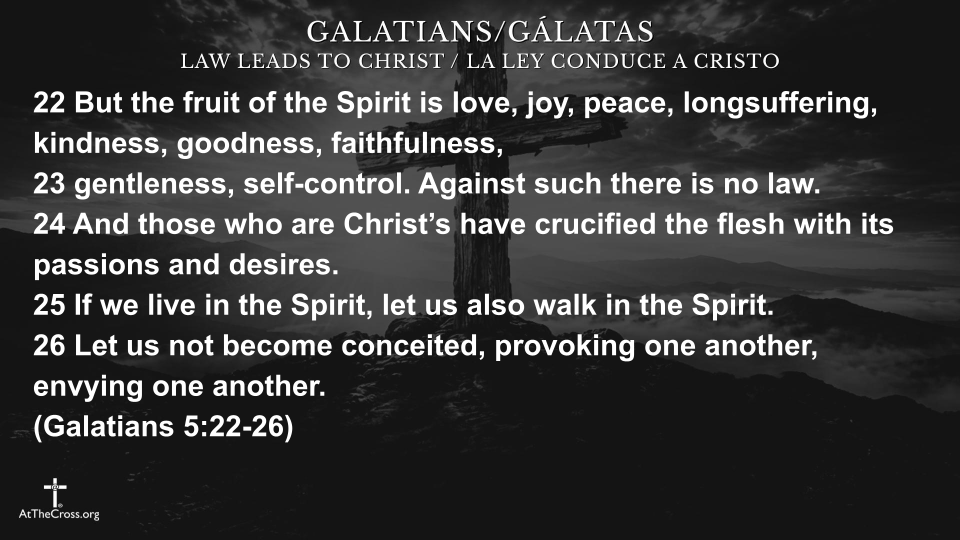 GALATIANS/GÁLATAS
LAW LEADS TO CHRIST / LA LEY CONDUCE A CRISTO

22 But the fruit of the Spirit is love, joy, peace, longsuffering, kindness, goodness, faithfulness,
23 gentleness, self-control. Against such there is no law.
24 And those who are Christ's have crucified the flesh with its passions and desires.
25 If we live in the Spirit, let us also walk in the Spirit.
26 Let us not become conceited, provoking one another, envying one another.
(Galatians 5:22-26)

AtTheCross.org